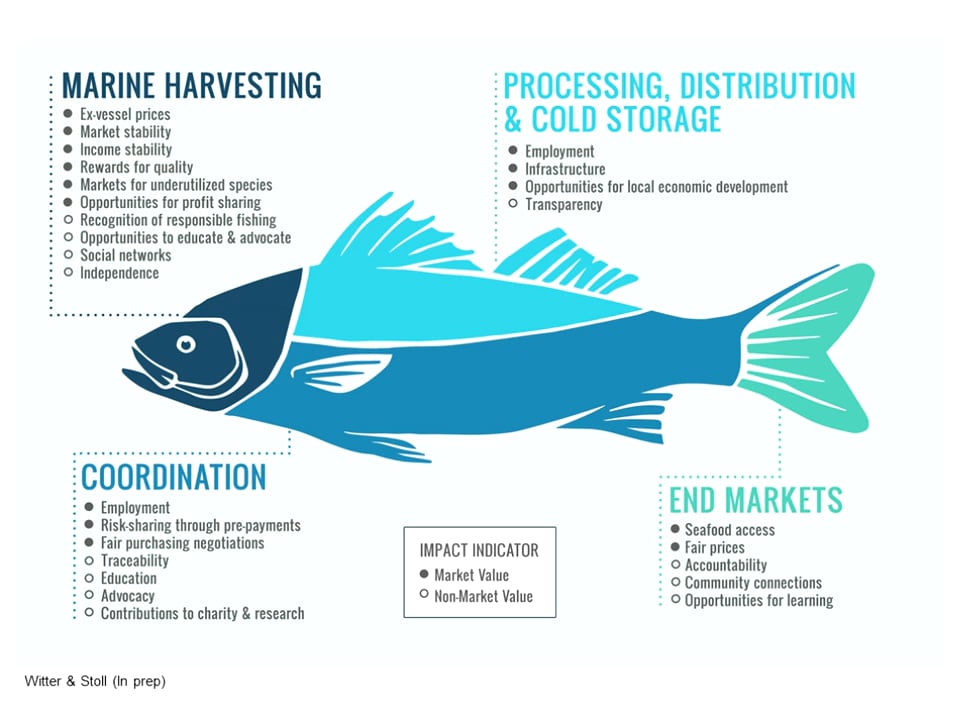 MARINE HARVESTING
● Ex-vessel prices
● Market stability
● Income stability
● Rewards for quality
● Markets for underutilized species
● Opportunities for profit sharing
○ Recognition of responsible fishing
○ Opportunities to educate & advocate
○ Social networks
○ Independence

PROCESSING, DISTRIBUTION & COLD STORAGE
● Employment
● Infrastructure
● Opportunities for local economic development
○ Transparency

COORDINATION
● Employment
● Risk-sharing through pre-payments
● Fair purchasing negotiations
○ Traceability
○ Education
○ Advocacy
○ Contributions to charity & research

IMPACT INDICATOR
● Market Value
○ Non-Market Value

END MARKETS
● Seafood access
● Fair prices
○ Accountability
○ Community connections
○ Opportunities for learning

Witter & Stoll (In prep)